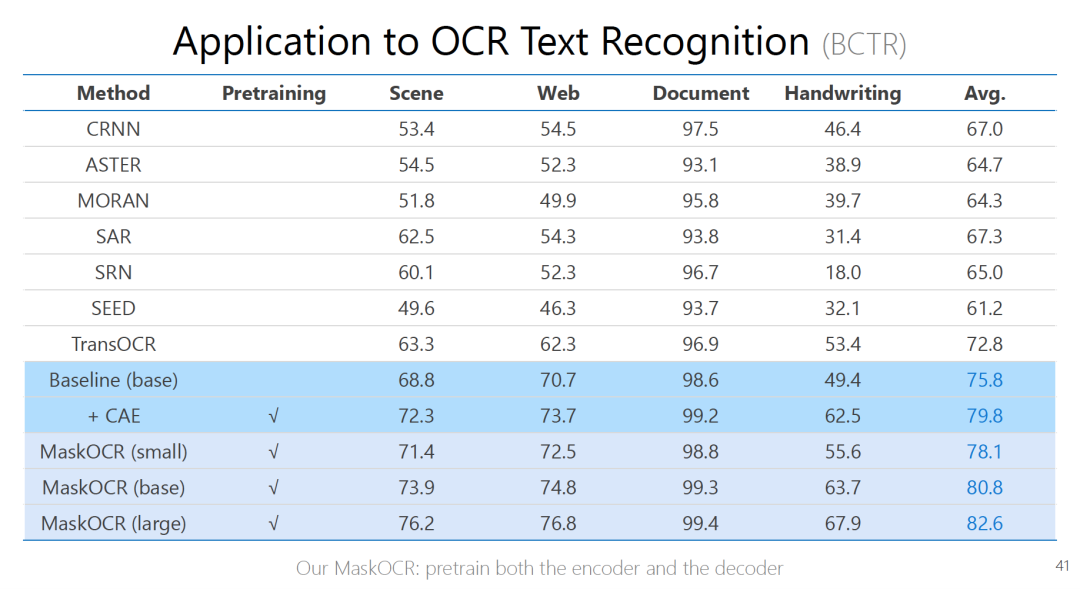 Application to OCR Text Recognition (BCTR)

| Method | Pretraining | Scene | Web | Document | Handwriting | Avg. |
|---|---|---|---|---|---|---|
| CRNN | | 53.4 | 54.5 | 97.5 | 46.4 | 67.0 |
| ASTER | | 54.5 | 52.3 | 93.1 | 38.9 | 64.7 |
| MORAN | | 51.8 | 49.9 | 95.8 | 39.7 | 64.3 |
| SAR | | 62.5 | 54.3 | 93.8 | 31.4 | 67.3 |
| SRN | | 60.1 | 52.3 | 96.7 | 18.0 | 65.0 |
| SEED | | 49.6 | 46.3 | 93.7 | 32.1 | 61.2 |
| TransOCR | | 63.3 | 62.3 | 96.9 | 53.4 | 72.8 |
| Baseline (base) | | 68.8 | 70.7 | 98.6 | 49.4 | 75.8 |
| + CAE | √ | 72.3 | 73.7 | 99.2 | 62.5 | 79.8 |
| MaskOCR (small) | √ | 71.4 | 72.5 | 98.8 | 55.6 | 78.1 |
| MaskOCR (base) | √ | 73.9 | 74.8 | 99.3 | 63.7 | 80.8 |
| MaskOCR (large) | √ | 76.2 | 76.8 | 99.4 | 67.9 | 82.6 |

Our MaskOCR: pretrain both the encoder and the decoder

41